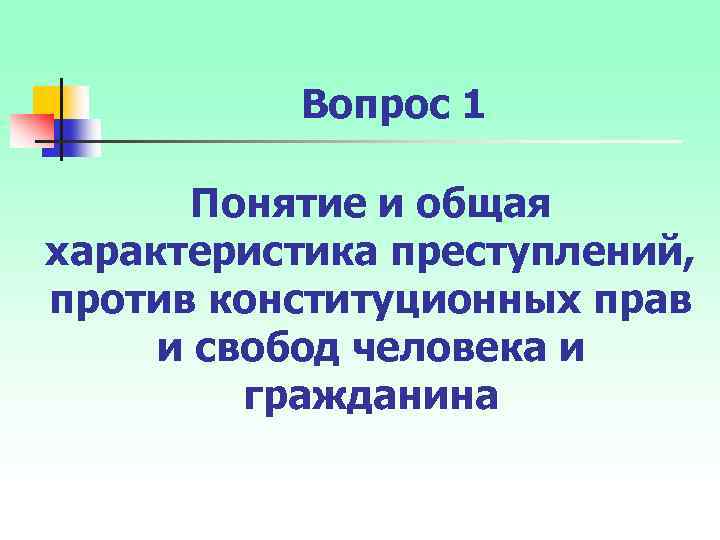 Вопрос 1

Понятие и общая характеристика преступлений, против конституционных прав и свобод человека и гражданина